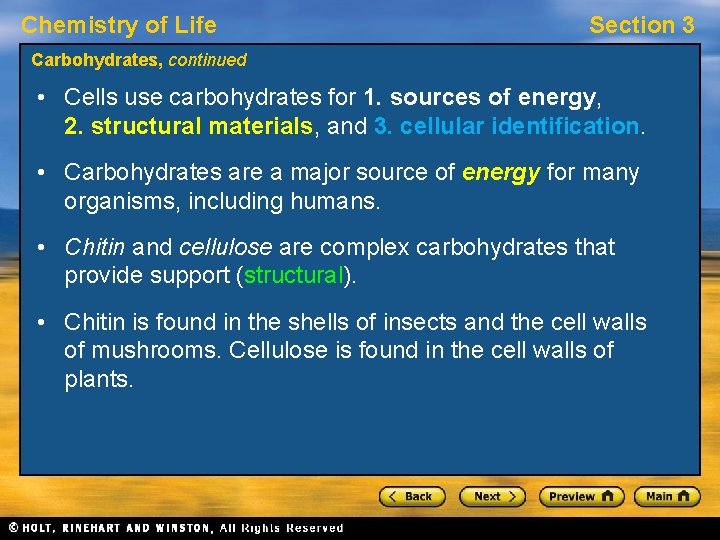 Chemistry of Life

Section 3

Carbohydrates, continued

• Cells use carbohydrates for 1. sources of energy, 2. structural materials, and 3. cellular identification.

• Carbohydrates are a major source of energy for many organisms, including humans.

• Chitin and cellulose are complex carbohydrates that provide support (structural).

• Chitin is found in the shells of insects and the cell walls of mushrooms. Cellulose is found in the cell walls of plants.

< Back

Next >

Preview

Main

© HOLT, RINEHART AND WINSTON, All Rights Reserved